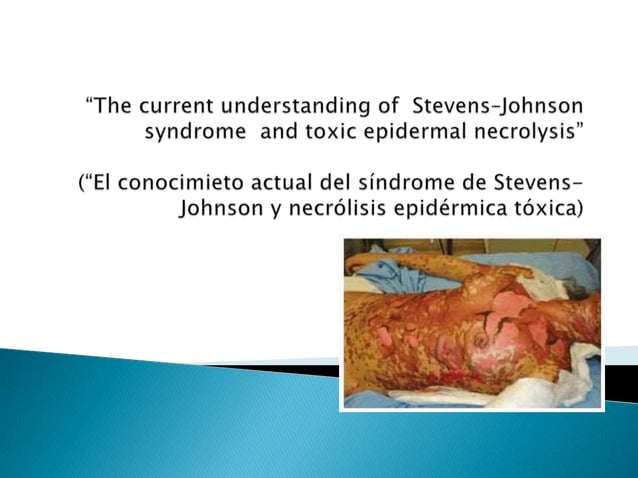 “The current understanding of Stevens–Johnson syndrome and toxic epidermal necrolysis”

(“El conocimieto actual del síndrome de Stevens–Johnson y necrólisis epidérmica tóxica)